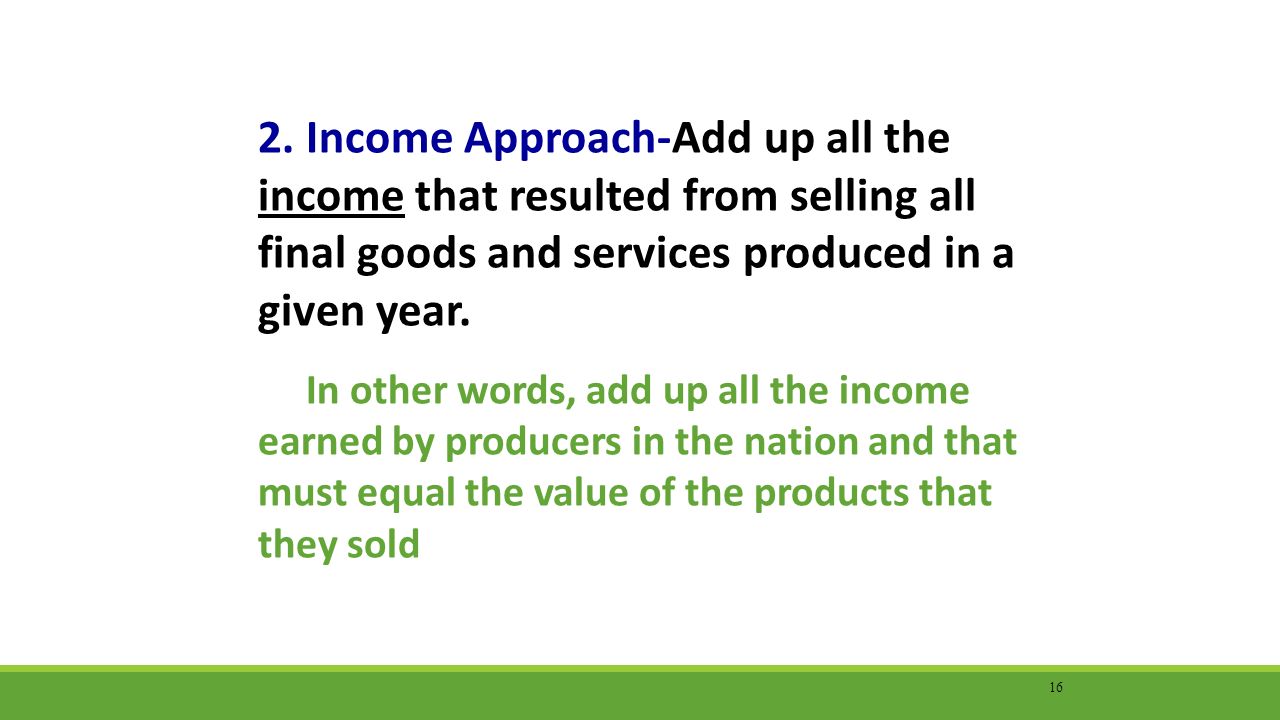 2. Income Approach-Add up all the income that resulted from selling all final goods and services produced in a given year.

In other words, add up all the income earned by producers in the nation and that must equal the value of the products that they sold

16